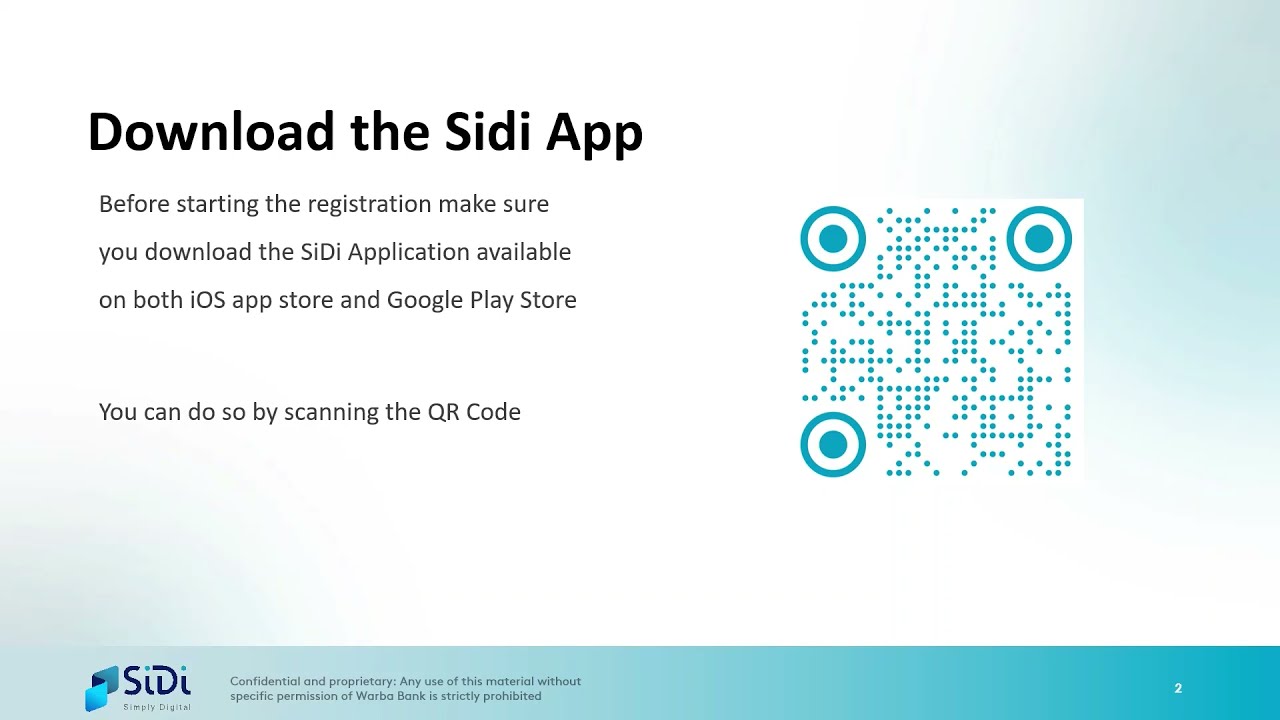 Download the Sidi App

Before starting the registration make sure you download the SiDi Application available on both iOS app store and Google Play Store

You can do so by scanning the QR Code

SiDi
Simply Digital

Confidential and proprietary: Any use of this material without specific permission of Warba Bank is strictly prohibited

2